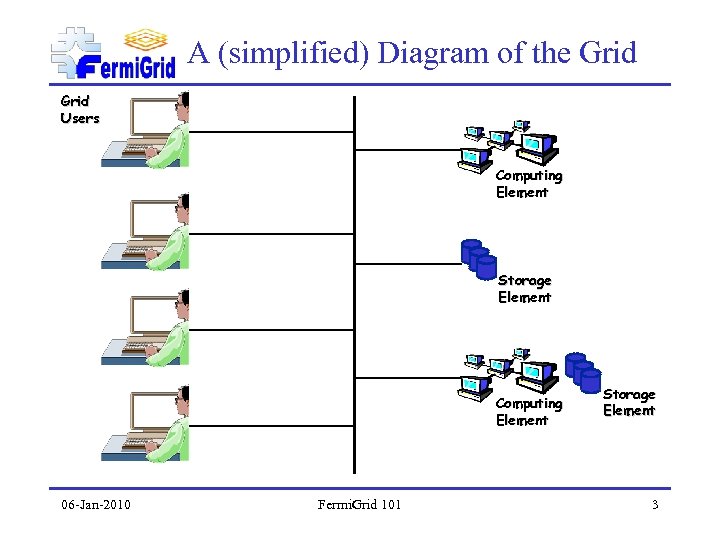 FermiGrid

A (simplified) Diagram of the Grid

Grid Users

Computing Element

Storage Element

Computing Element

Storage Element

06-Jan-2010

FermiGrid 101

3